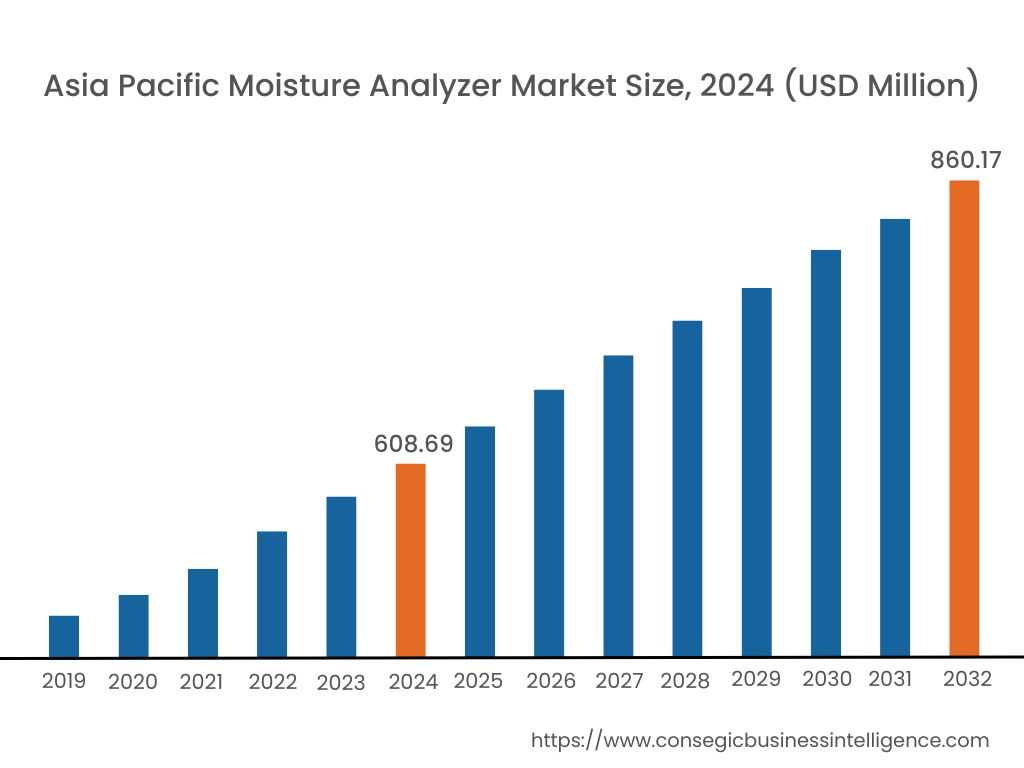 Asia Pacific Moisture Analyzer Market Size, 2024 (USD Million)

860.17

608.69

2019 2020 2021 2022 2023 2024 2025 2026 2027 2028 2029 2030 2031 2032

https://www.consegicbusinessintelligence.com